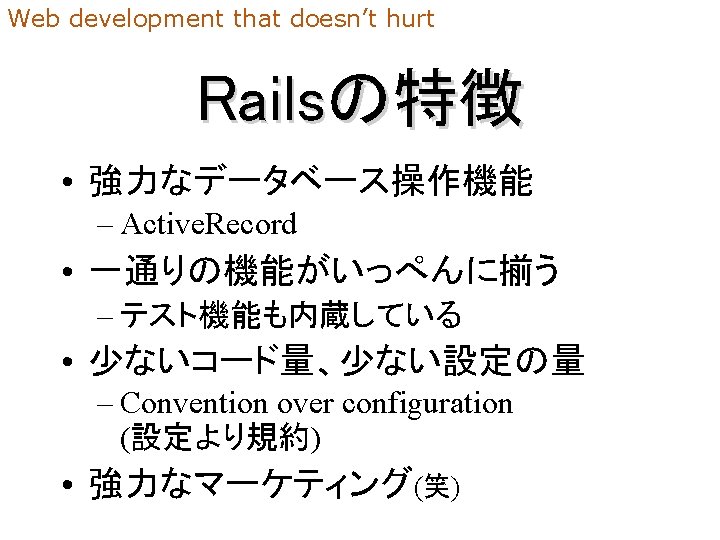 Web development that doesn't hurt

Railsの特徴

• 強力なデータベース操作機能
– ActiveRecord
• 一通りの機能がいっぺんに揃う
– テスト機能も内蔵している
• 少ないコード量、少ない設定の量
– Convention over configuration (設定より規約)
• 強力なマーケティング(笑)